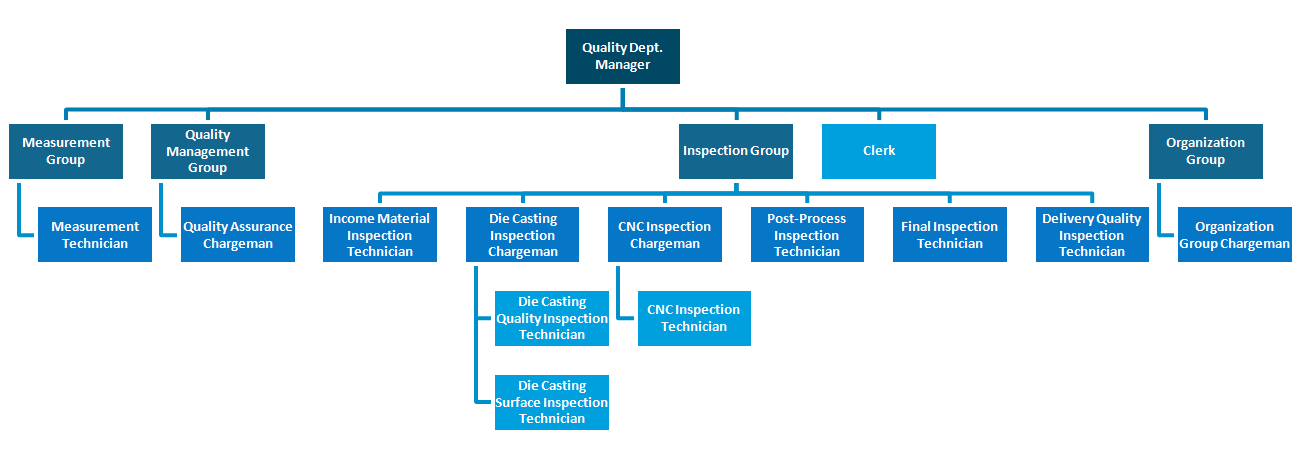 Quality Dept. Manager

Measurement Group

Quality Management Group

Inspection Group

Clerk

Organization Group

Measurement Technician

Quality Assurance Chargeman

Income Material Inspection Technician

Die Casting Inspection Chargeman

CNC Inspection Chargeman

Post-Process Inspection Technician

Final Inspection Technician

Delivery Quality Inspection Technician

Organization Group Chargeman

Die Casting Quality Inspection Technician

CNC Inspection Technician

Die Casting Surface Inspection Technician